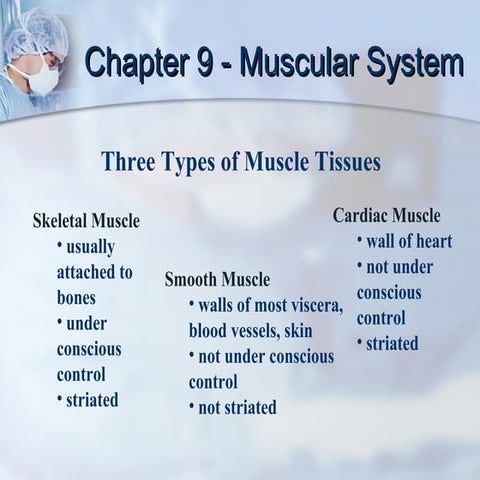 Chapter 9 - Muscular System

Three Types of Muscle Tissues

Skeletal Muscle
• usually attached to bones
• under conscious control
• striated

Smooth Muscle
• walls of most viscera, blood vessels, skin
• not under conscious control
• not striated

Cardiac Muscle
• wall of heart
• not under conscious control
• striated